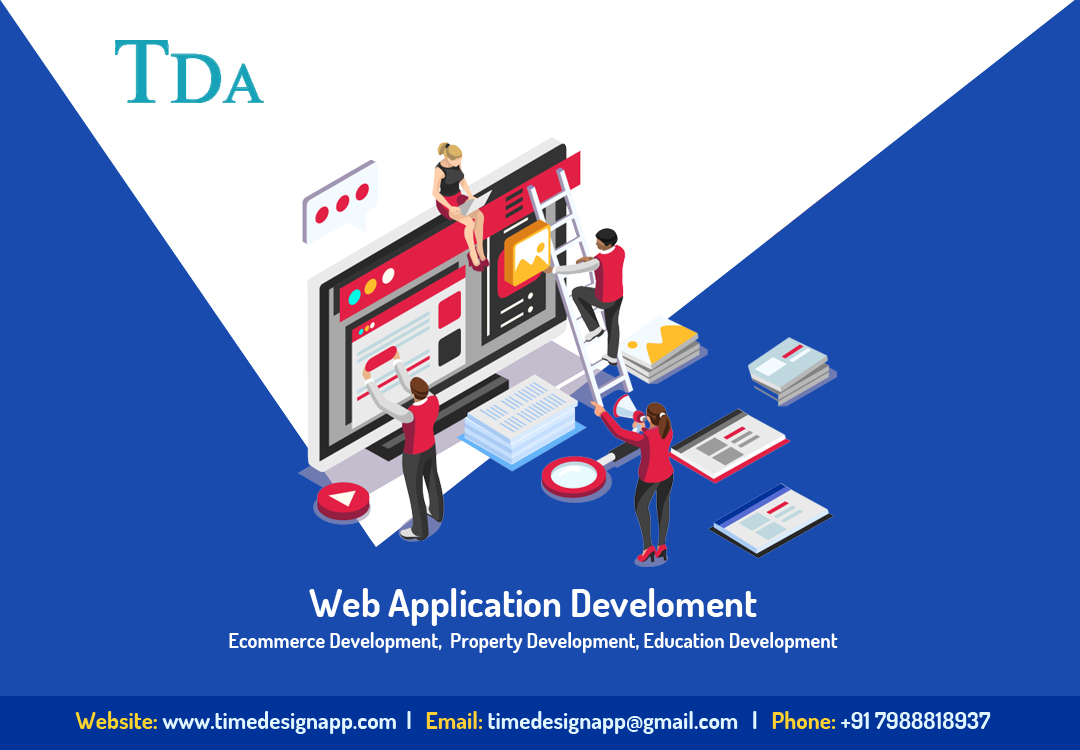 TDA

Web Application Develoment

Ecommerce Development, Property Development, Education Development

Website: www.timedesignapp.com | Email: timedesignapp@gmail.com | Phone: +91 7988818937